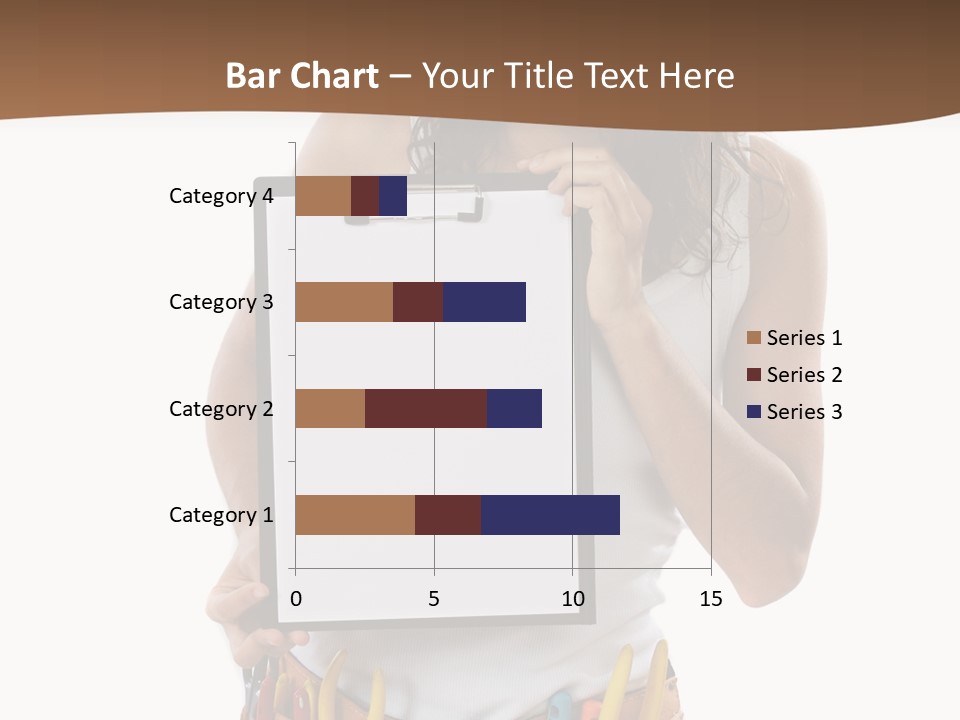 Bar Chart – Your Title Text Here

Category 4
Category 3
Category 2
Category 1

0
5
10
15

Series 1
Series 2
Series 3